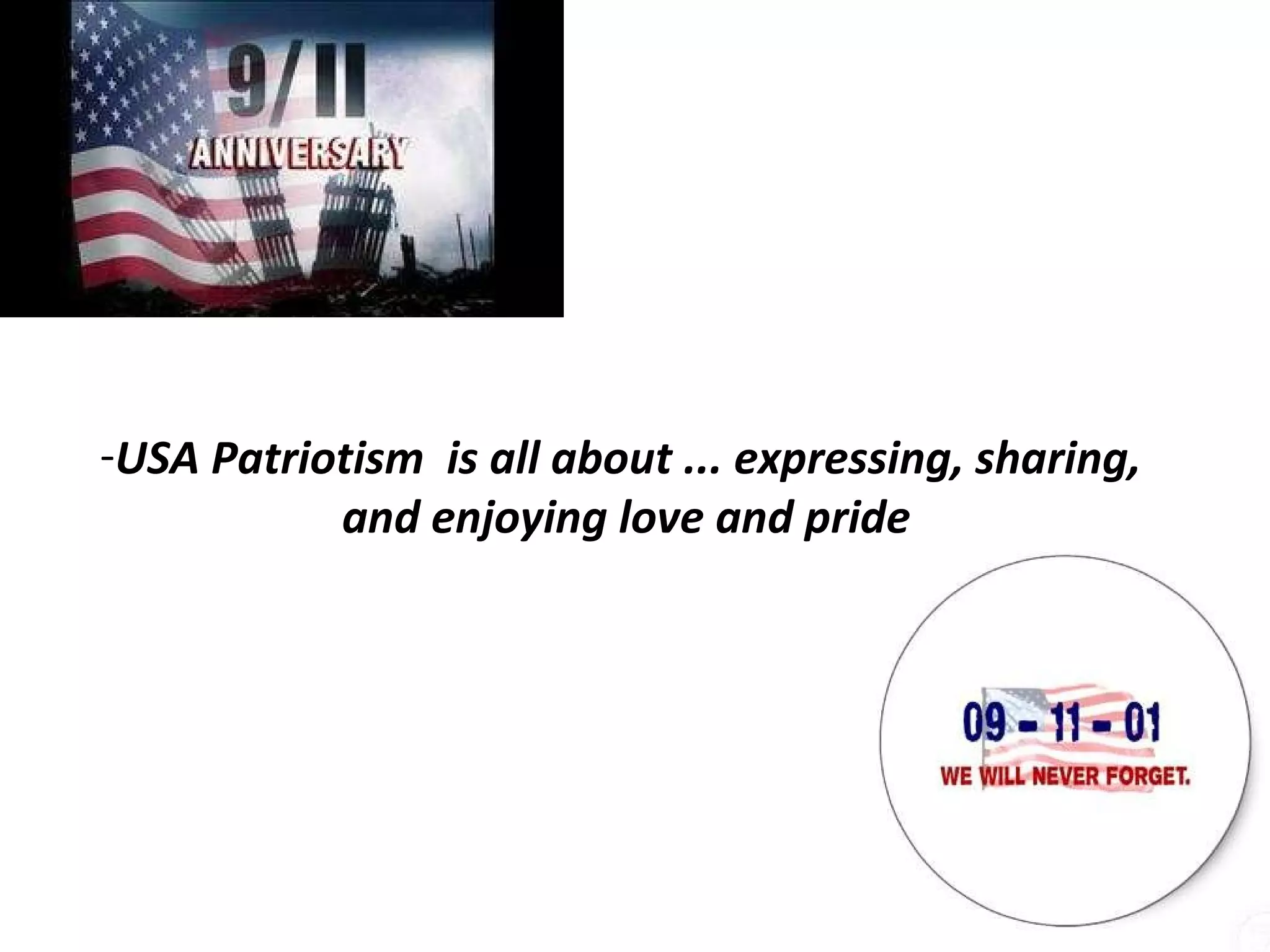 9/11
ANNIVERSARY

-USA Patriotism is all about ... expressing, sharing, and enjoying love and pride

09 - 11 - 01
WE WILL NEVER FORGET.